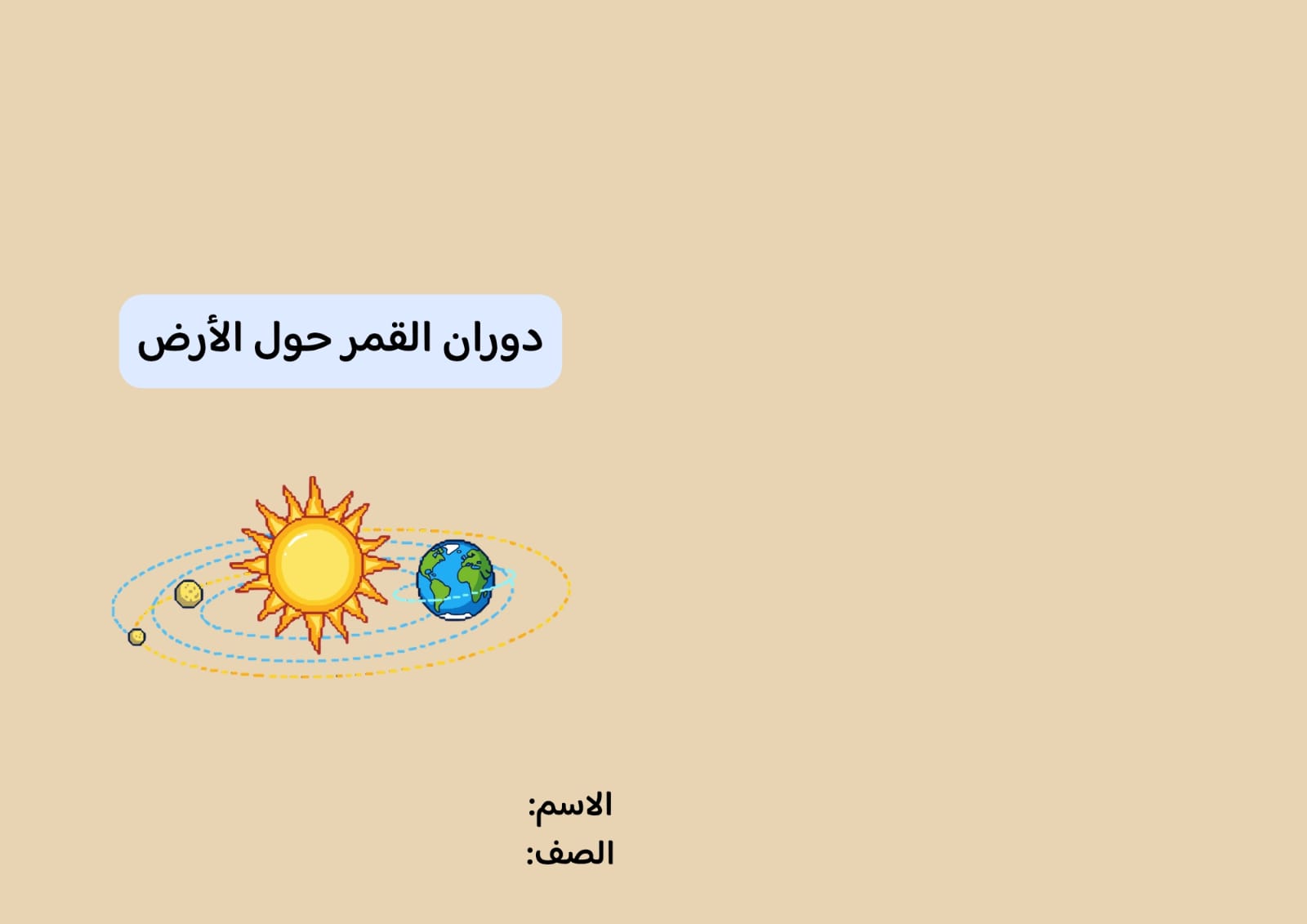 دوران القمر حول الأرض

الاسم:
الصف: